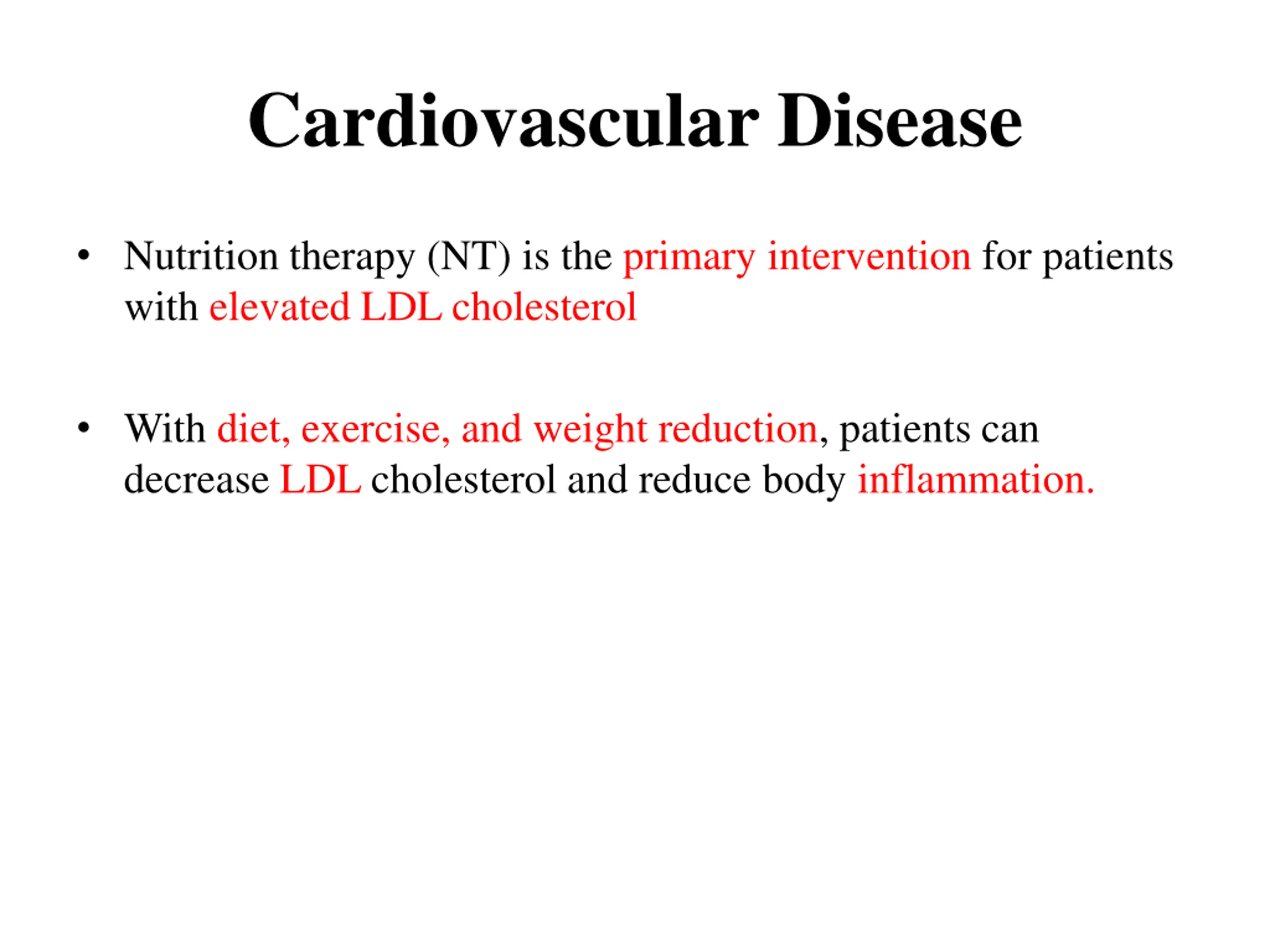 Cardiovascular Disease

• Nutrition therapy (NT) is the primary intervention for patients with elevated LDL cholesterol

• With diet, exercise, and weight reduction, patients can decrease LDL cholesterol and reduce body inflammation.